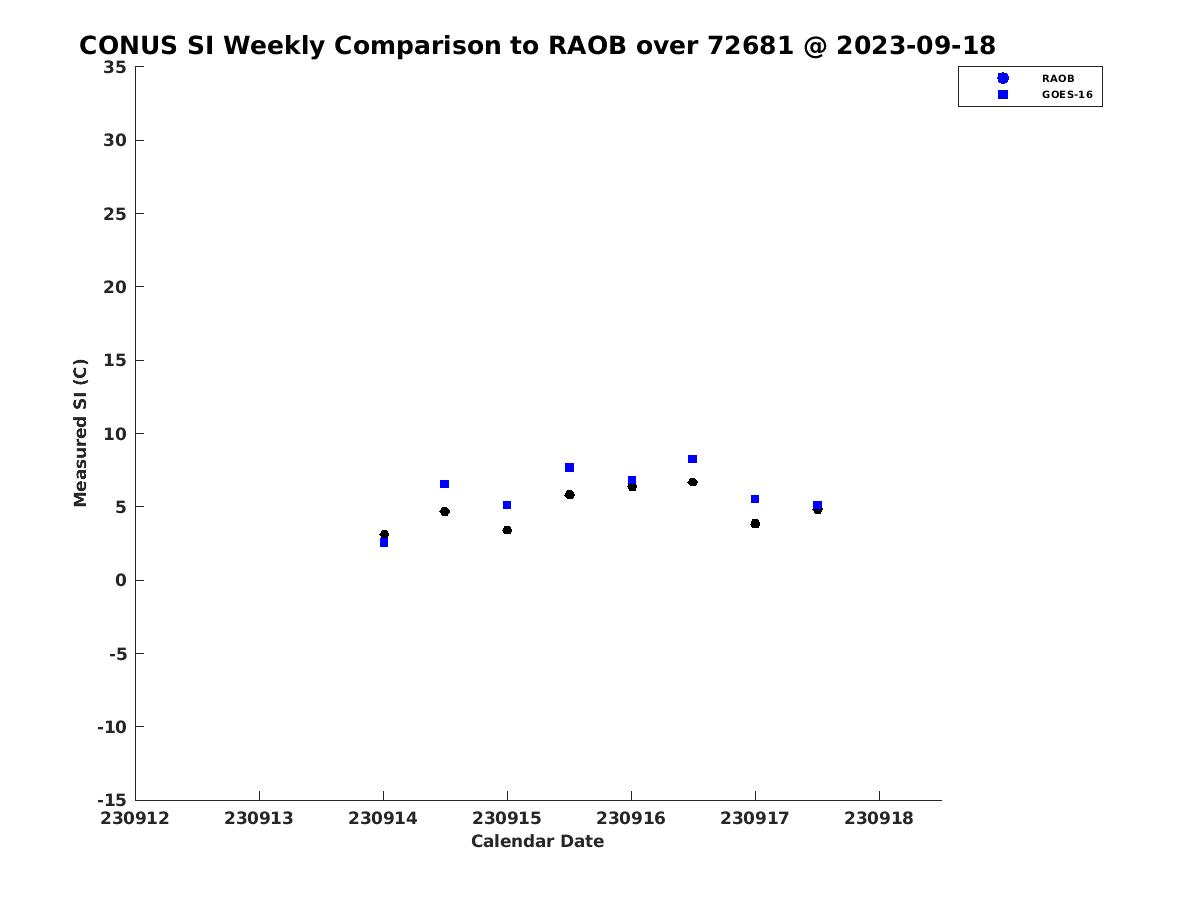 CONUS SI Weekly Comparison to RAOB over 72681 @ 2023-09-18

RAOB
GOES-16

Measured SI (C)

35
30
25
20
15
10
5
0
-5
-10
-15

230912
230913
230914
230915
230916
230917
230918

Calendar Date